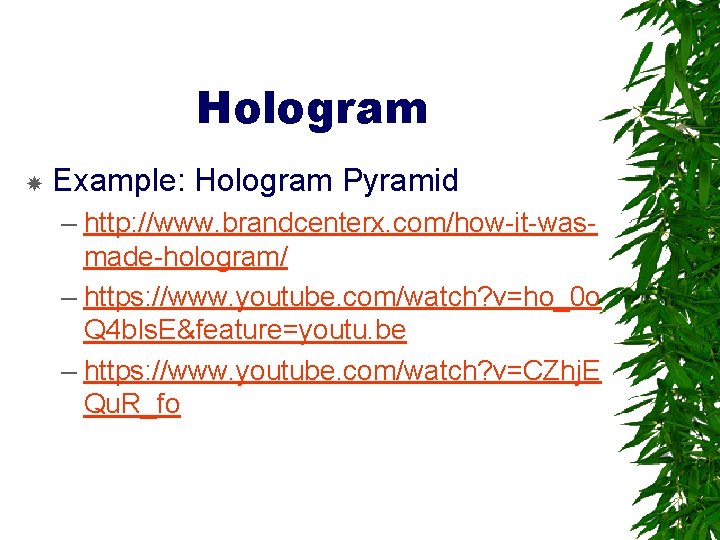 Hologram

Example: Hologram Pyramid

– http://www.brandcenterx.com/how-it-was-made-hologram/

– https://www.youtube.com/watch?v=ho_0oQ4blsE&feature=youtu.be

– https://www.youtube.com/watch?v=CZhjEQuR_fo